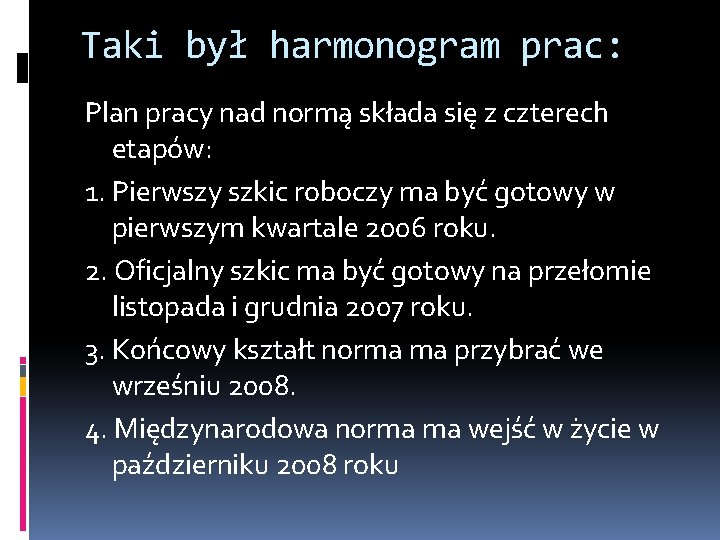 Taki był harmonogram prac:

Plan pracy nad normą składa się z czterech etapów:

1. Pierwszy szkic roboczy ma być gotowy w pierwszym kwartale 2006 roku.

2. Oficjalny szkic ma być gotowy na przełomie listopada i grudnia 2007 roku.

3. Końcowy kształt norma ma przybrać we wrześniu 2008.

4. Międzynarodowa norma ma wejść w życie w październiku 2008 roku